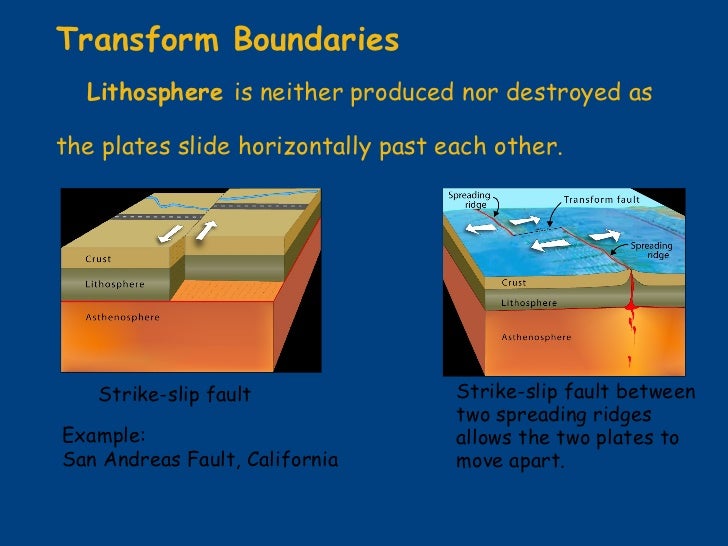 Transform Boundaries

Lithosphere is neither produced nor destroyed as the plates slide horizontally past each other.

Crust
Lithosphere
Asthenosphere

Strike-slip fault

Example:
San Andreas Fault, California

Spreading ridge
Transform fault
Spreading ridge
Crust
Lithosphere
Asthenosphere

Strike-slip fault between two spreading ridges allows the two plates to move apart.